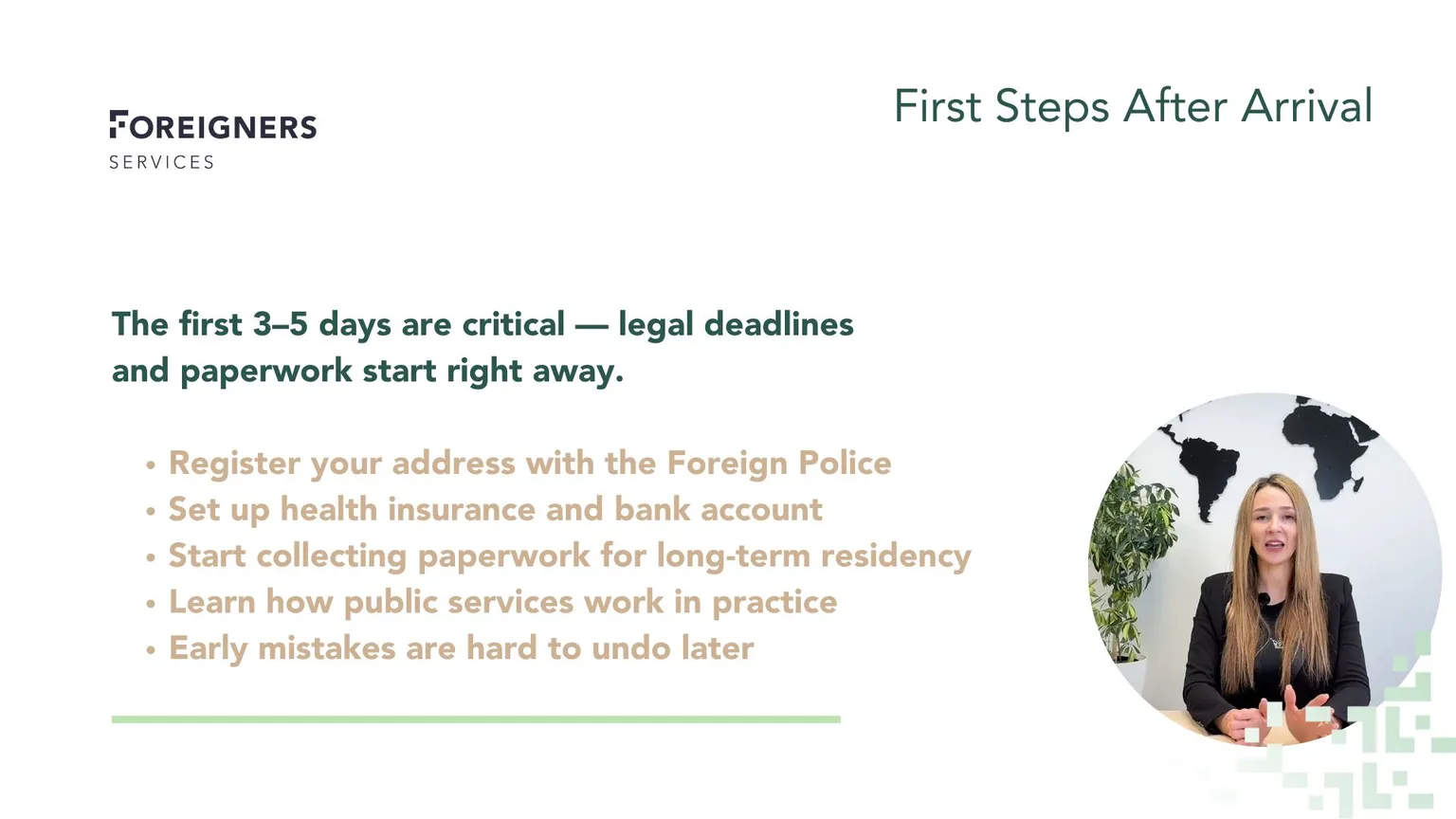 FOREIGNERS
SERVICES

First Steps After Arrival

The first 3–5 days are critical — legal deadlines and paperwork start right away.

• Register your address with the Foreign Police
• Set up health insurance and bank account
• Start collecting paperwork for long-term residency
• Learn how public services work in practice
• Early mistakes are hard to undo later